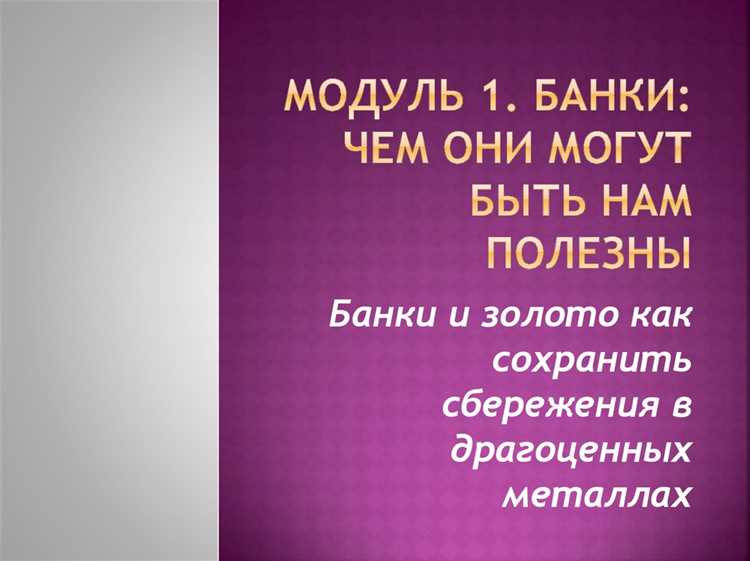 МОДУЛЬ 1. БАНКИ: ЧЕМ ОНИ МОГУТ БЫТЬ НАМ ПОЛЕЗНЫ

Банки и золото как сохранить сбережения в драгоценных металлах